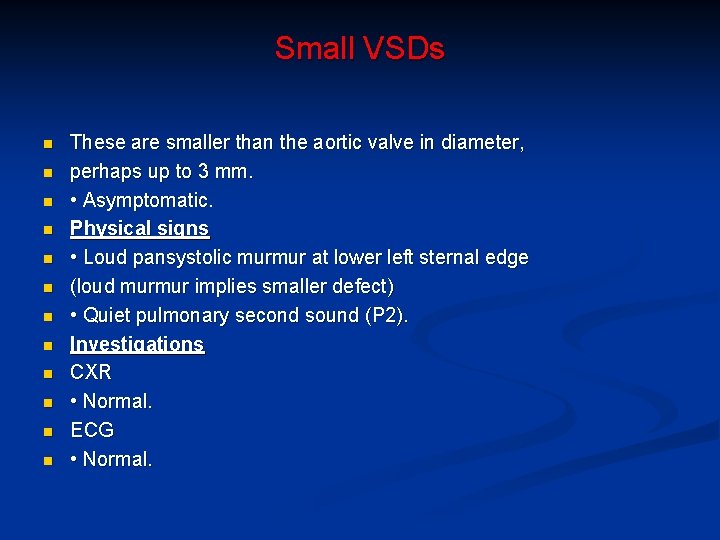 Small VSDs

- These are smaller than the aortic valve in diameter,
- perhaps up to 3 mm.
- • Asymptomatic.
- Physical signs
- • Loud pansystolic murmur at lower left sternal edge
- (loud murmur implies smaller defect)
- • Quiet pulmonary second sound (P2).
- Investigations
- CXR
- • Normal.
- ECG
- • Normal.